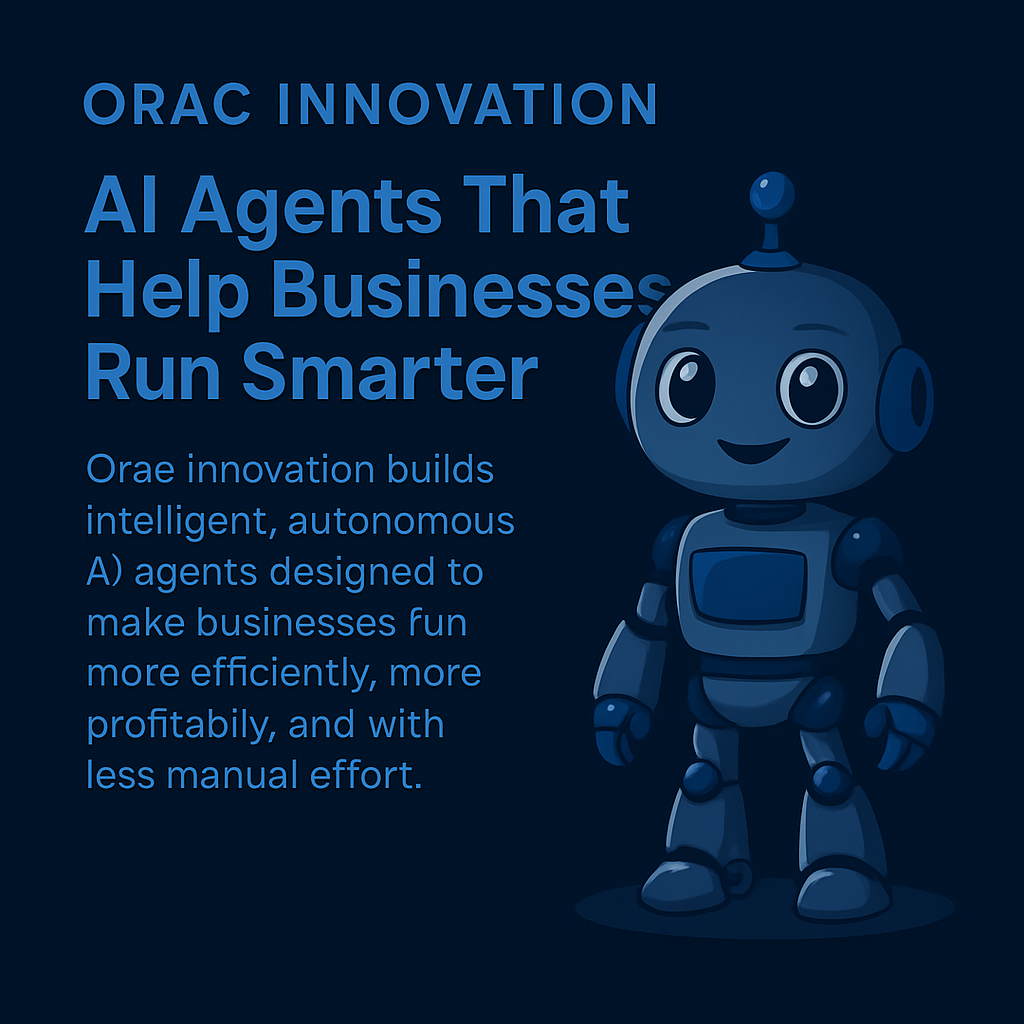 ORAC INNOVATION

AI Agents That Help Businesses Run Smarter

Orae innovation builds intelligent, autonomous A) agents designed to make businesses fun more efficiently, more profitabily, and with less manual effort.